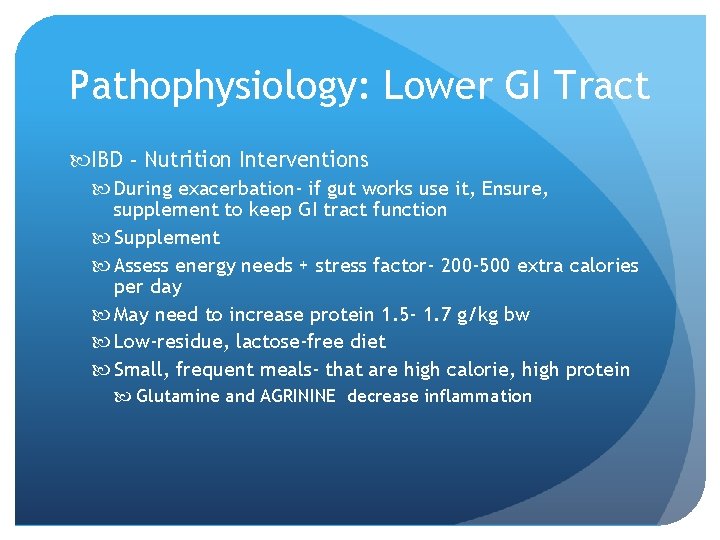 Pathophysiology: Lower GI Tract

IBD - Nutrition Interventions

During exacerbation- if gut works use it, Ensure, supplement to keep GI tract function

Supplement

Assess energy needs + stress factor- 200-500 extra calories per day

May need to increase protein 1.5- 1.7 g/kg bw

Low-residue, lactose-free diet

Small, frequent meals- that are high calorie, high protein

Glutamine and AGRININE decrease inflammation